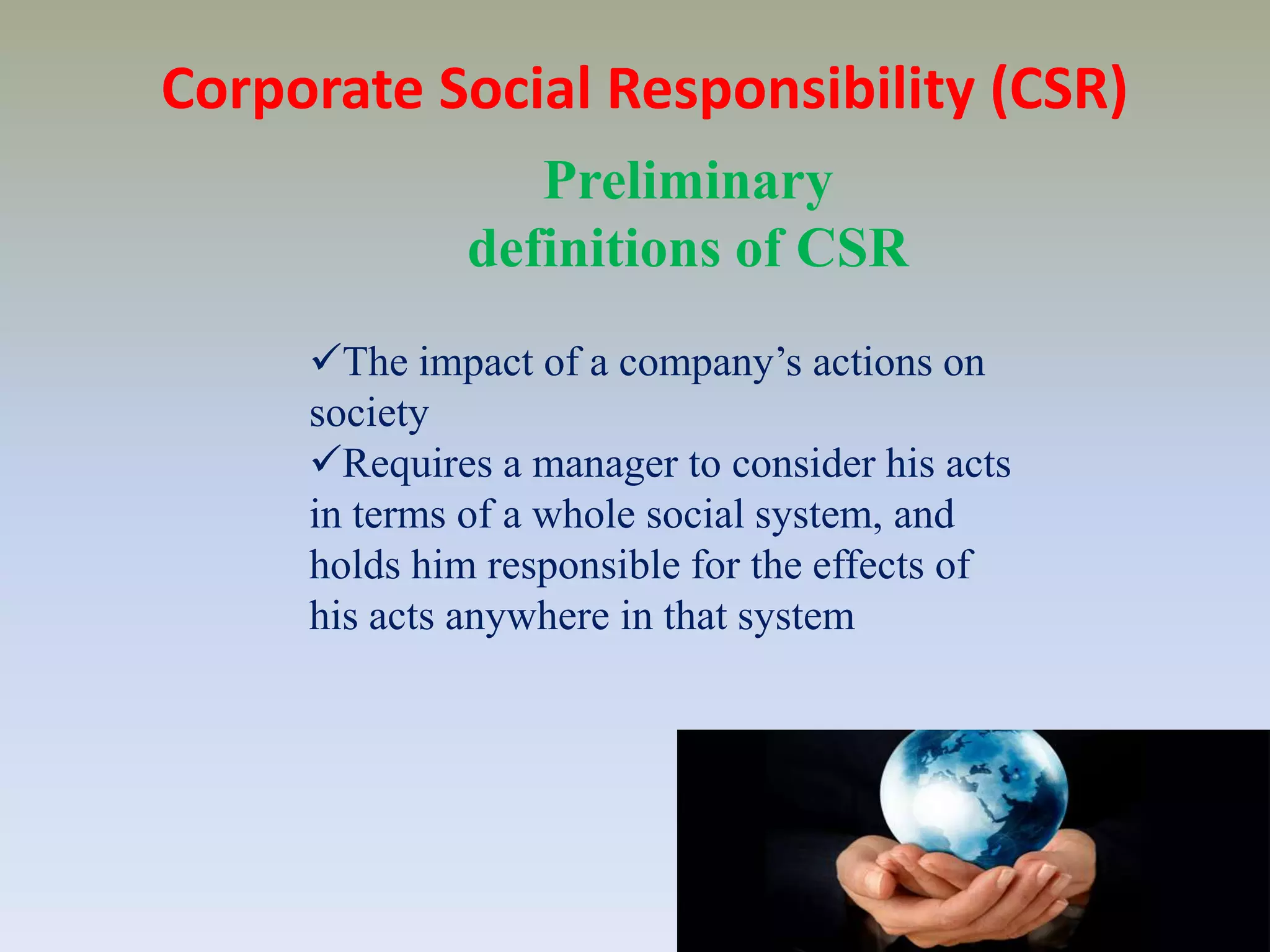 Corporate Social Responsibility (CSR)

Preliminary definitions of CSR

✓The impact of a company’s actions on society
✓Requires a manager to consider his acts in terms of a whole social system, and holds him responsible for the effects of his acts anywhere in that system